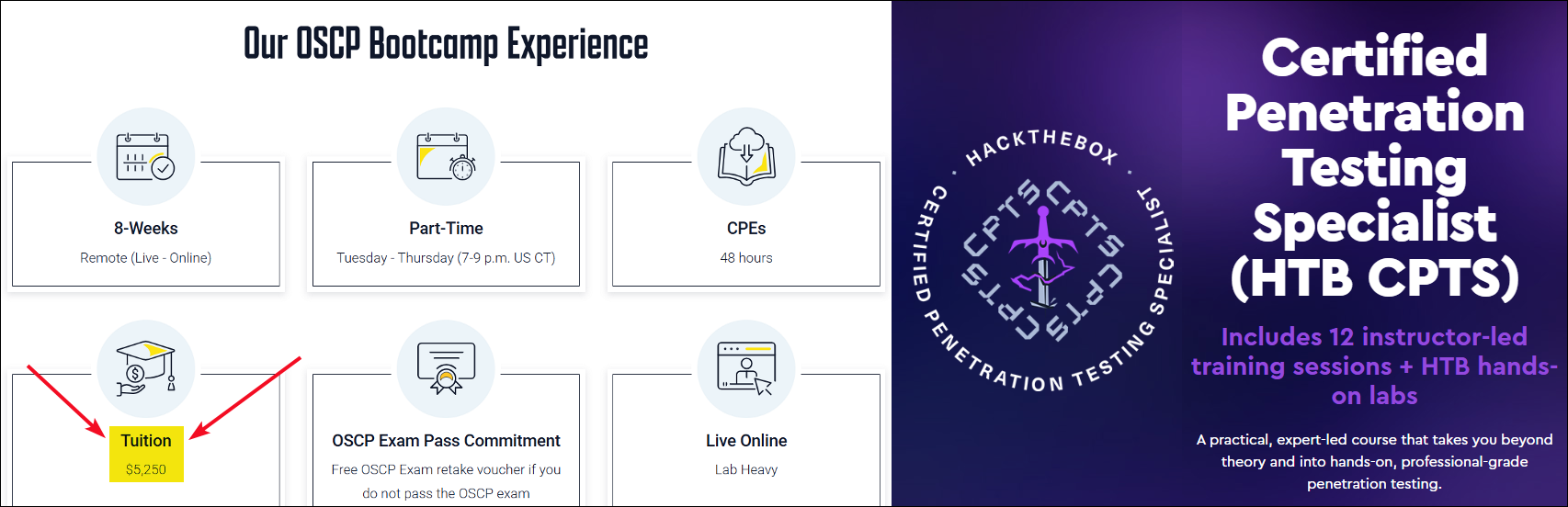 Our OSCP Bootcamp Experience

8-Weeks
Remote (Live - Online)

Part-Time
Tuesday - Thursday (7-9 p.m. US CT)

CPEs
48 hours

Tuition
$5,250

OSCP Exam Pass Commitment
Free OSCP Exam retake voucher if you do not pass the OSCP exam

Live Online
Lab Heavy

HACKTHEBOX · CERTIFIED PENETRATION TESTING SPECIALIST ·

CPTS CPTS CPTS CPTS

Certified Penetration Testing Specialist (HTB CPTS)

Includes 12 instructor-led training sessions + HTB hands-on labs

A practical, expert-led course that takes you beyond theory and into hands-on, professional-grade penetration testing.